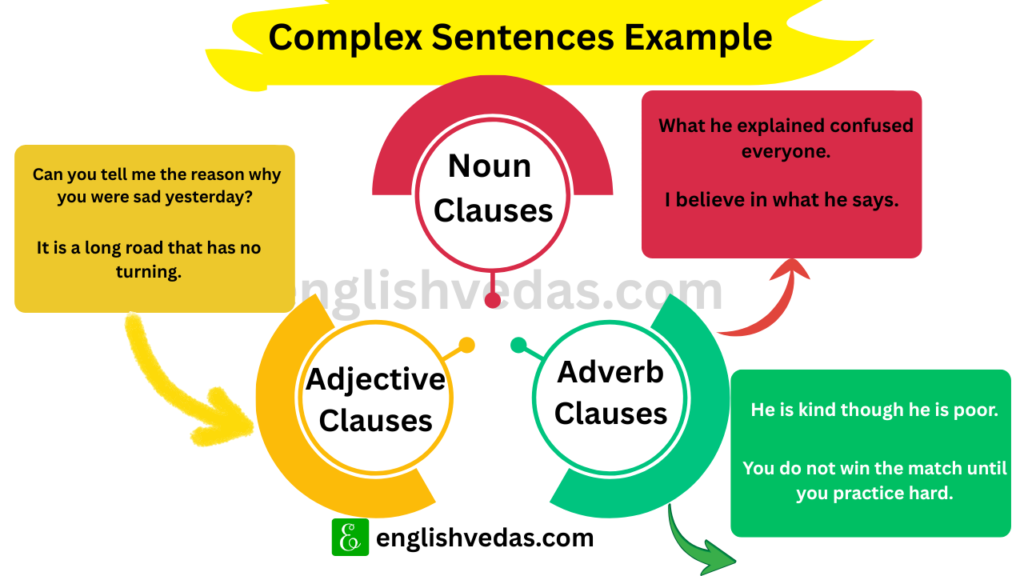 Complex Sentences Example

Can you tell me the reason why you were sad yesterday?

It is a long road that has no turning.

Noun Clauses

What he explained confused everyone.

I believe in what he says.

nglishvedas.com

Adjective Clauses

Adverb Clauses

He is kind though he is poor.

You do not win the match until you practice hard.

englishvedas.com